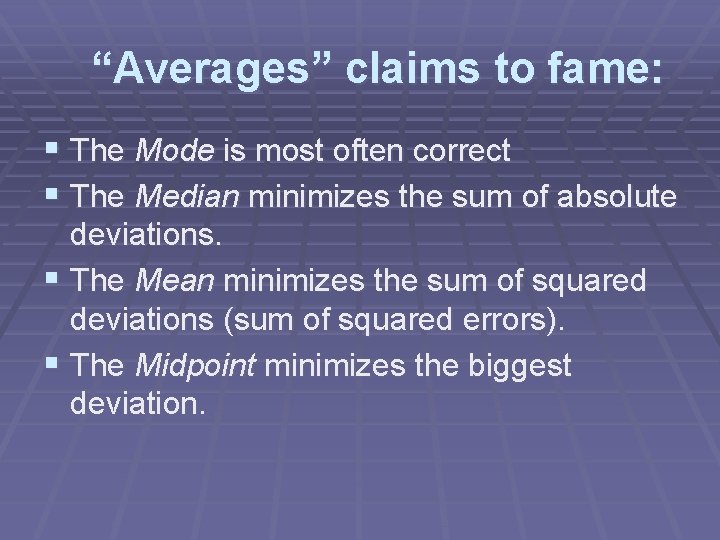 “Averages” claims to fame:

▪ The Mode is most often correct
▪ The Median minimizes the sum of absolute deviations.
▪ The Mean minimizes the sum of squared deviations (sum of squared errors).
▪ The Midpoint minimizes the biggest deviation.